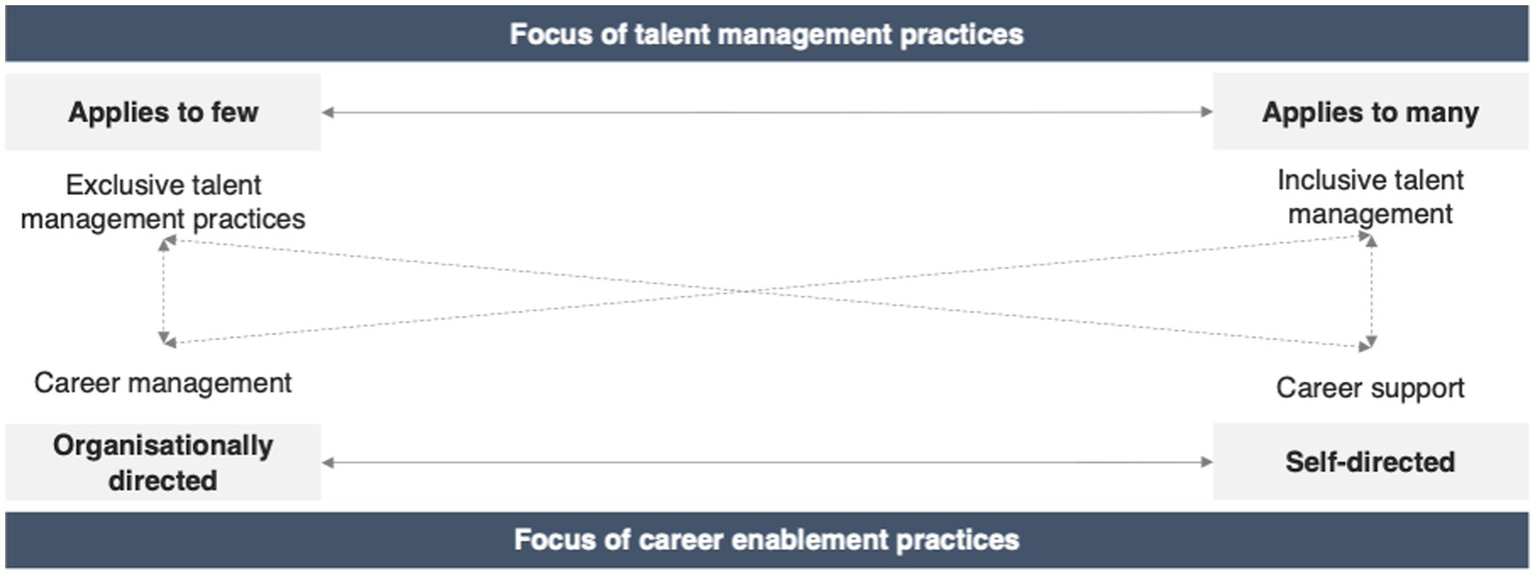 Focus of talent management practices

Applies to few

Applies to many

Exclusive talent management practices

Inclusive talent management

Career management

Career support

Organisationally directed

Self-directed

Focus of career enablement practices